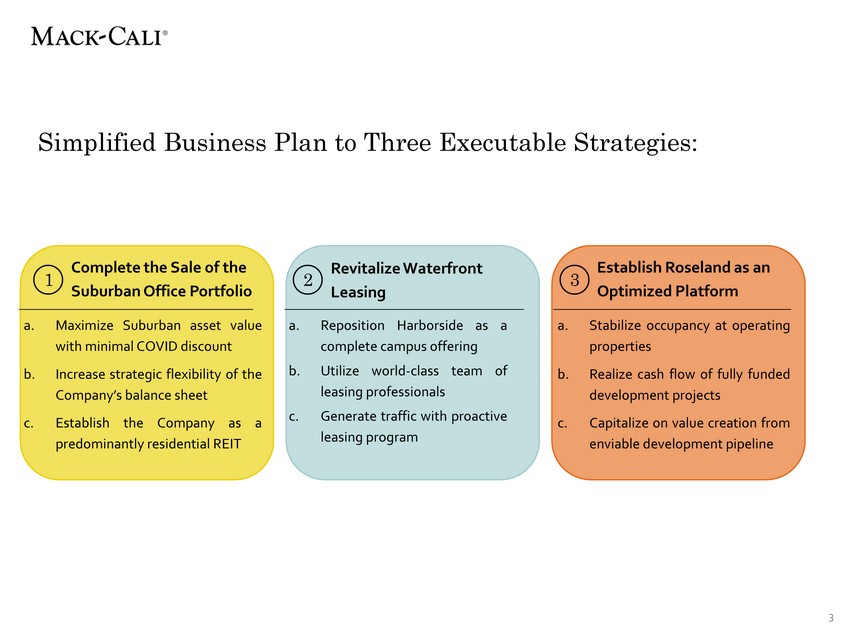 MACK-CALI®

Simplified Business Plan to Three Executable Strategies:

1 Complete the Sale of the Suburban Office Portfolio

a. Maximize Suburban asset value with minimal COVID discount

b. Increase strategic flexibility of the Company's balance sheet

c. Establish the Company as a predominantly residential REIT

2 Revitalize Waterfront Leasing

a. Reposition Harborside as a complete campus offering

b. Utilize world-class team of leasing professionals

c. Generate traffic with proactive leasing program

3 Establish Roseland as an Optimized Platform

a. Stabilize occupancy at operating properties

b. Realize cash flow of fully funded development projects

c. Capitalize on value creation from enviable development pipeline

3